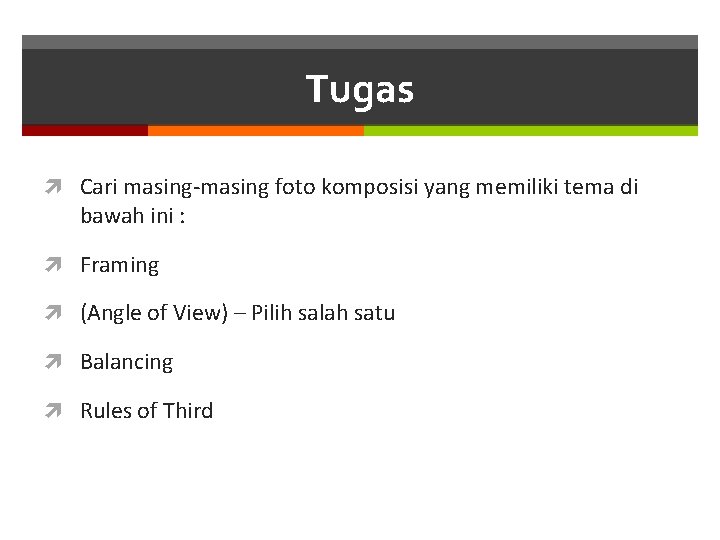 Tugas

Cari masing-masing foto komposisi yang memiliki tema di bawah ini :

Framing

(Angle of View) – Pilih salah satu

Balancing

Rules of Third